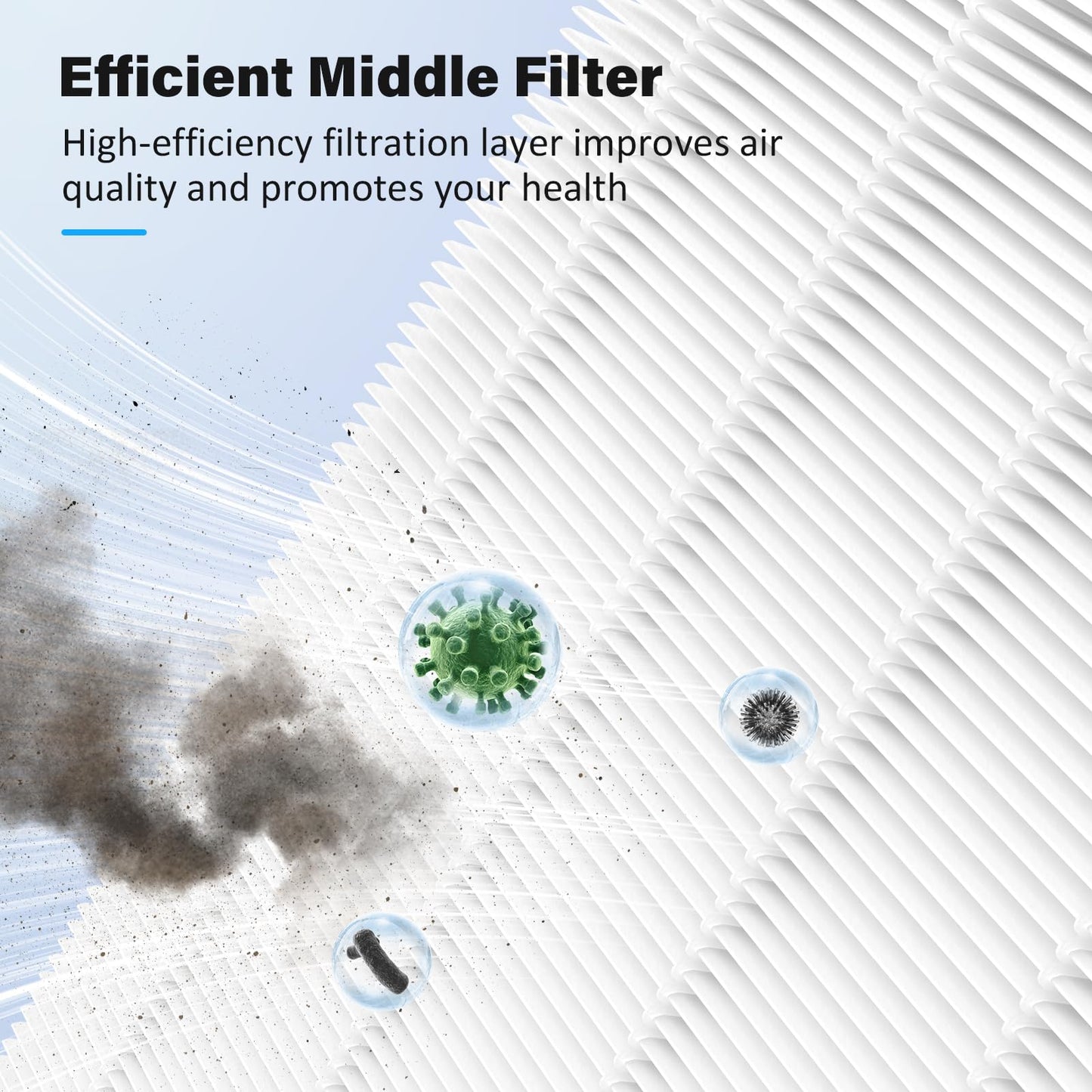 Efficient Middle Filter

High-efficiency filtration layer improves air quality and promotes your health